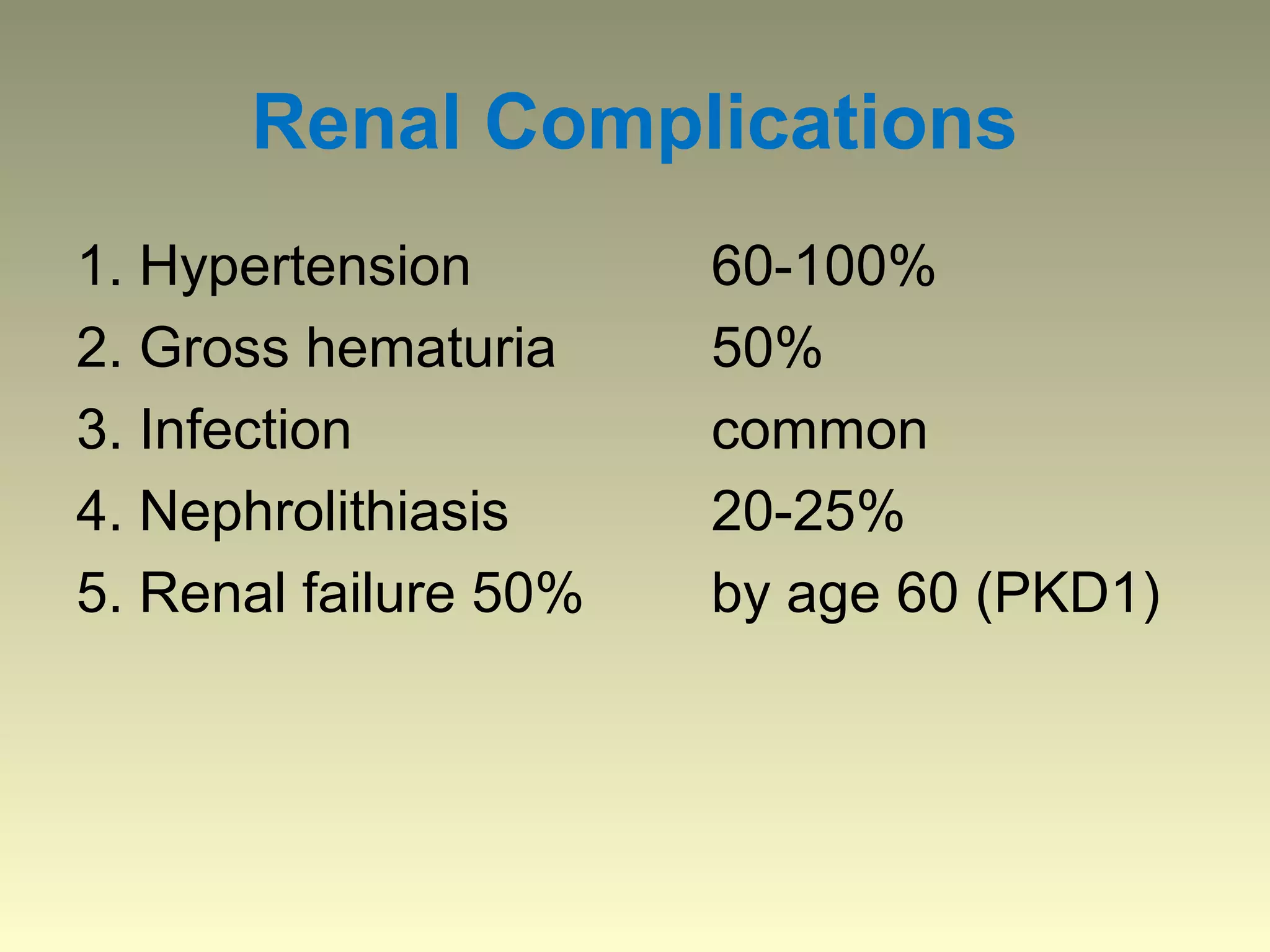 Renal Complications

1. Hypertension 60-100%
2. Gross hematuria 50%
3. Infection common
4. Nephrolithiasis 20-25%
5. Renal failure 50% by age 60 (PKD1)